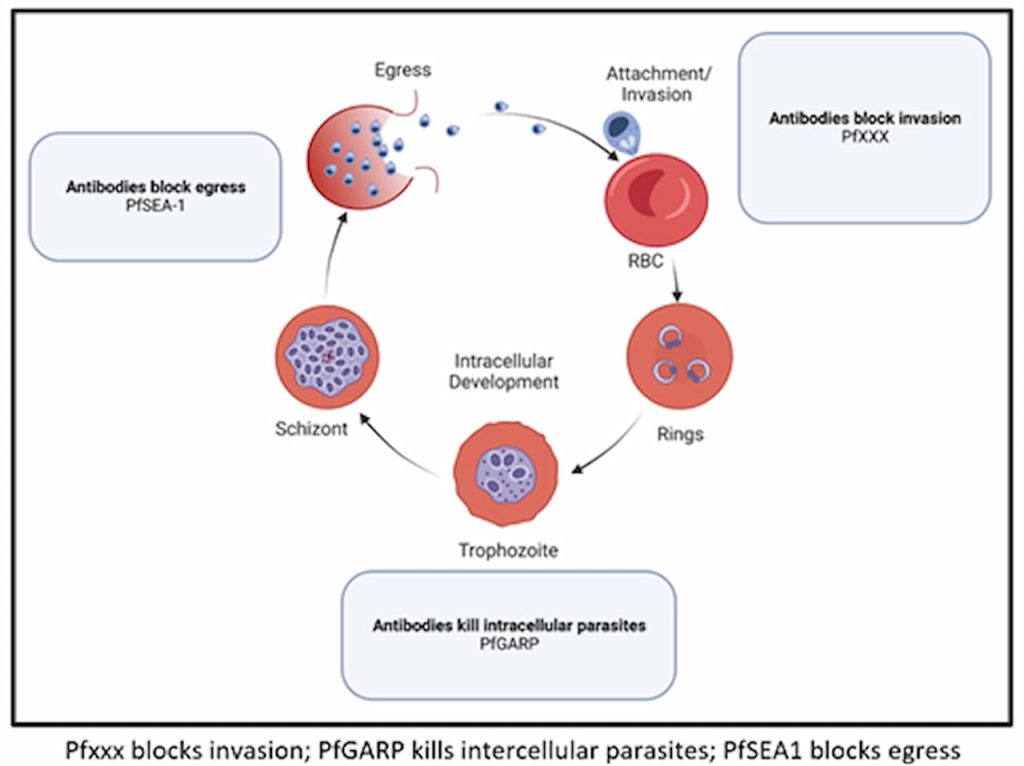 Egress

Attachment/ Invasion

Antibodies block invasion
PfXXX

Antibodies block egress
PfSEA-1

RBC

Intracellular Development

Schizont

Rings

Trophozoite

Antibodies kill intracellular parasites
PfGARP

Pfxxx blocks invasion; PfGARP kills intercellular parasites; PfSEA1 blocks egress